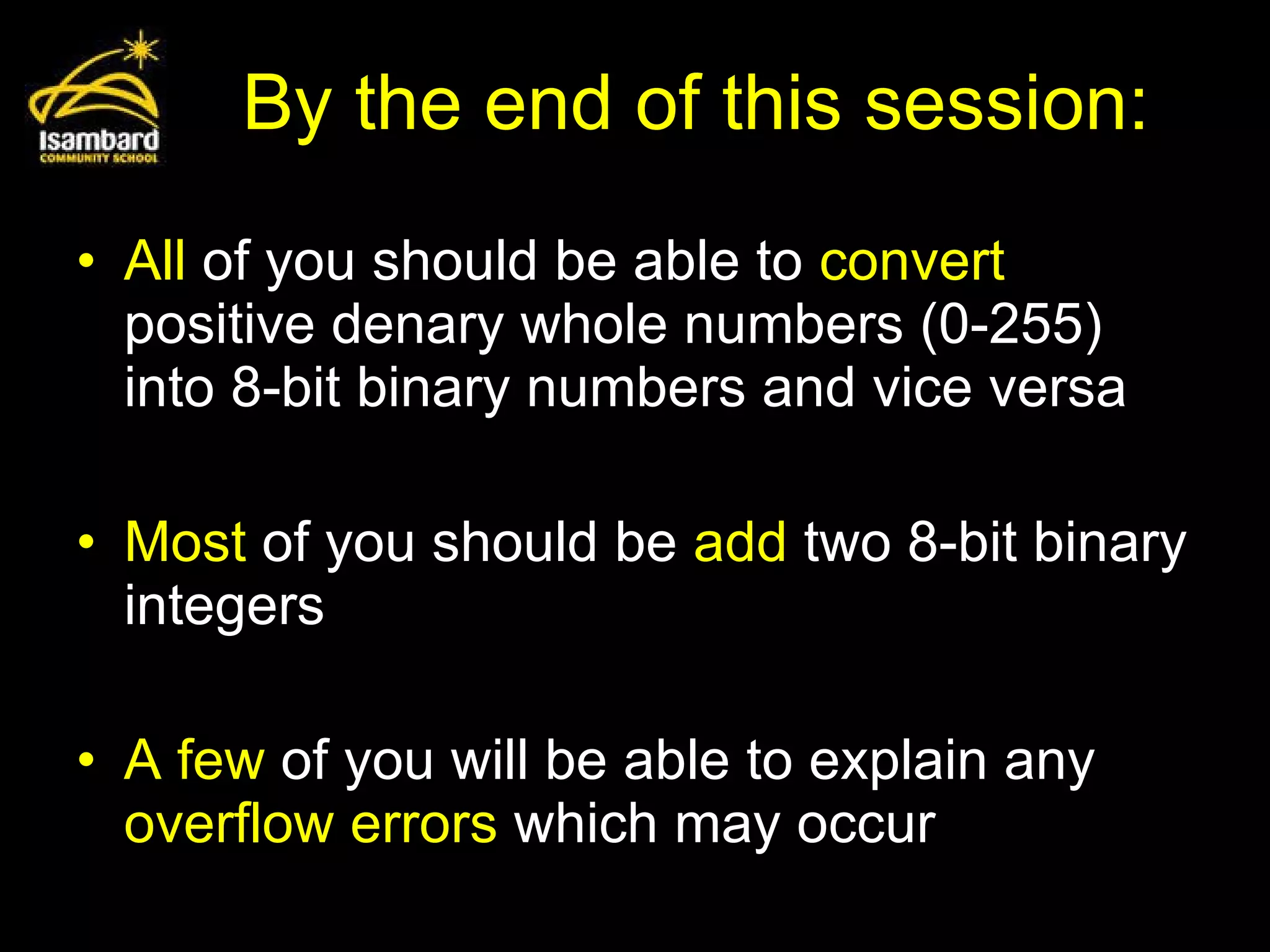 Isambard
COMMUNITY SCHOOL

By the end of this session:

• All of you should be able to convert positive denary whole numbers (0-255) into 8-bit binary numbers and vice versa

• Most of you should be add two 8-bit binary integers

• A few of you will be able to explain any overflow errors which may occur